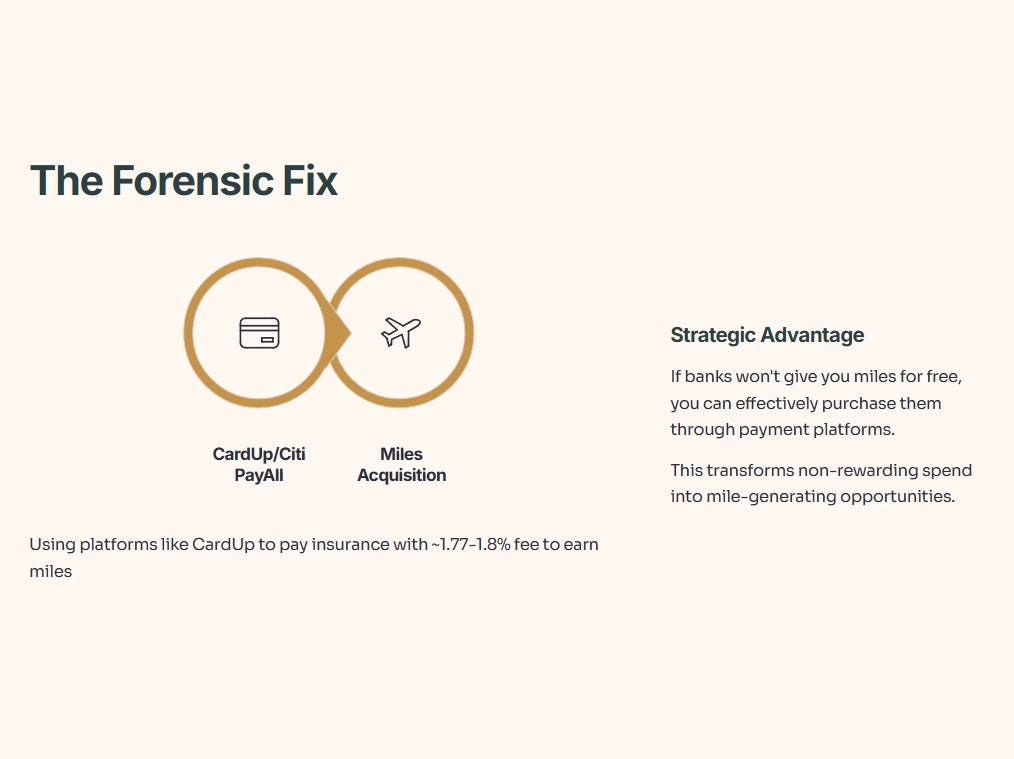 The Forensic Fix

CardUp/Citi PayAll

Miles Acquisition

Using platforms like CardUp to pay insurance with ~1.77-1.8% fee to earn miles

Strategic Advantage

If banks won't give you miles for free, you can effectively purchase them through payment platforms.

This transforms non-rewarding spend into mile-generating opportunities.